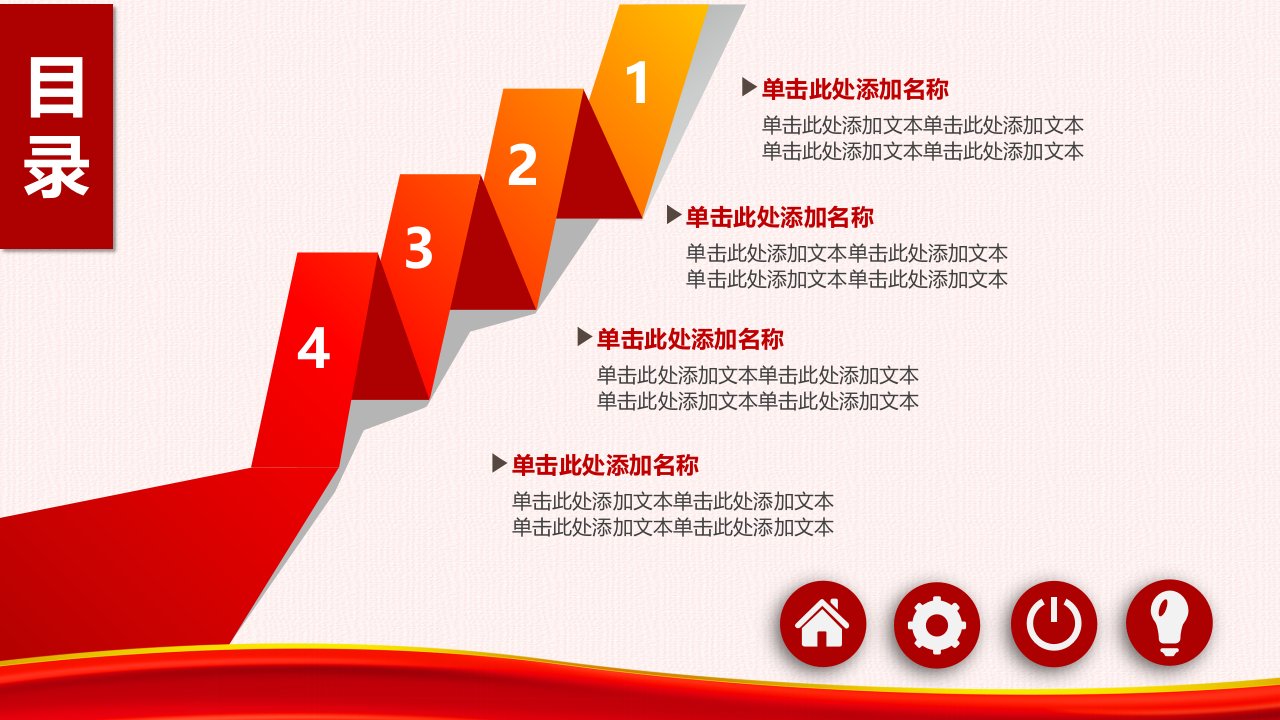 目录

1

2

3

4

单击此处添加名称

单击此处添加文本单击此处添加文本
单击此处添加文本单击此处添加文本

单击此处添加名称

单击此处添加文本单击此处添加文本
单击此处添加文本单击此处添加文本

单击此处添加名称

单击此处添加文本单击此处添加文本
单击此处添加文本单击此处添加文本

单击此处添加名称

单击此处添加文本单击此处添加文本
单击此处添加文本单击此处添加文本